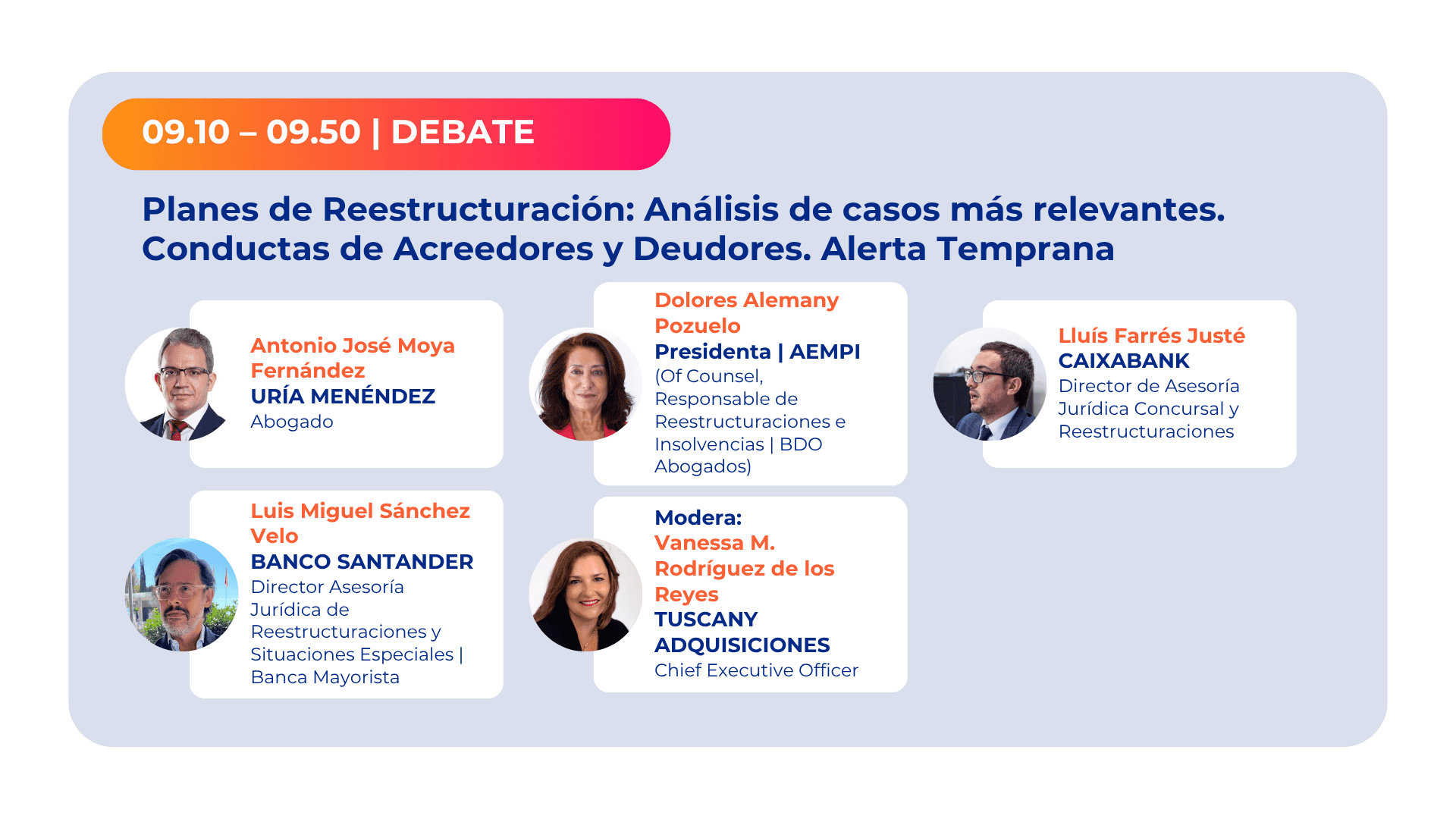 09.10 – 09.50 | DEBATE

Planes de Reestructuración: Análisis de casos más relevantes. Conductas de Acreedores y Deudores. Alerta Temprana

Antonio José Moya Fernández
URÍA MENÉNDEZ
Abogado

Dolores Alemany Pozuelo
Presidenta | AEMPI
(Of Counsel, Responsable de Reestructuraciones e Insolvencias | BDO Abogados)

Lluís Farrés Justé
CAIXABANK
Director de Asesoría Jurídica Concursal y Reestructuraciones

Luis Miguel Sánchez Velo
BANCO SANTANDER
Director Asesoría Jurídica de Reestructuraciones y Situaciones Especiales | Banca Mayorista

Modera:
Vanessa M. Rodríguez de los Reyes
TUSCANY ADQUISICIONES
Chief Executive Officer